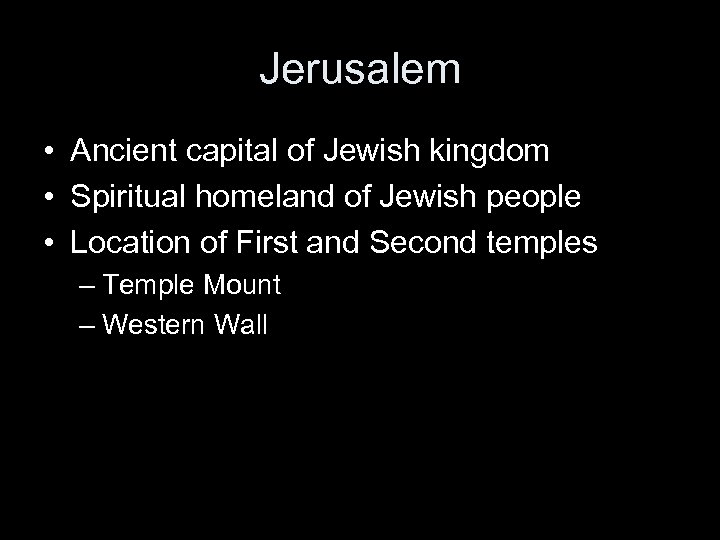 Jerusalem

• Ancient capital of Jewish kingdom
• Spiritual homeland of Jewish people
• Location of First and Second temples
– Temple Mount
– Western Wall